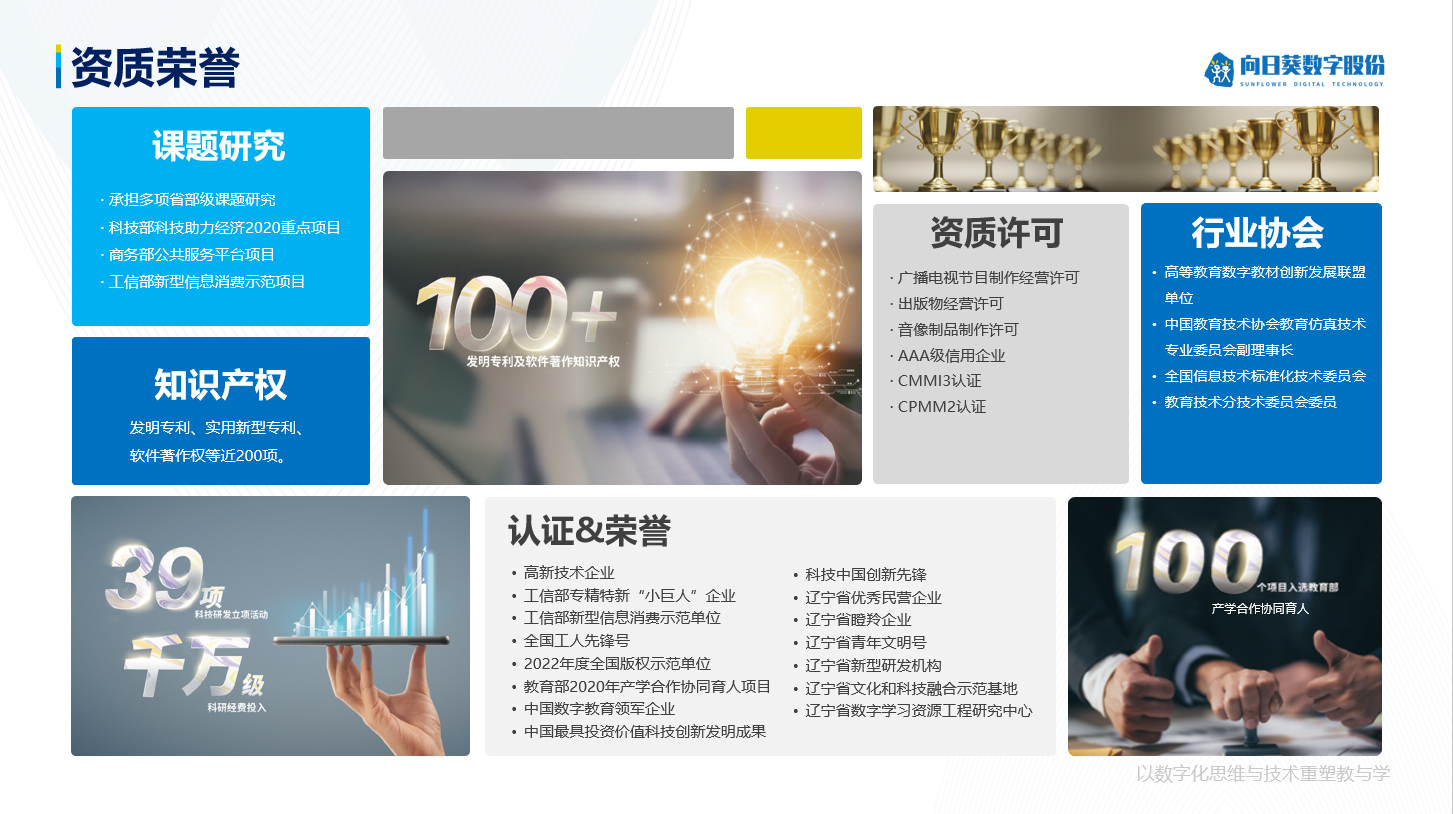 资质荣誉

向日葵数字股份
SUNFLOWER DIGITAL TECHNOLOGY

课题研究

· 承担多项省部级课题研究
· 科技部科技助力经济2020重点项目
· 商务部公共服务平台项目
· 工信部新型信息消费示范项目

知识产权

发明专利、实用新型专利、软件著作权等近200项。

100+
发明专利及软件著作知识产权

资质许可

· 广播电视节目制作经营许可
· 出版物经营许可
· 音像制品制作许可
· AAA级信用企业
· CMMI3认证
· CPMM2认证

行业协会

• 高等教育数字教材创新发展联盟单位
• 中国教育技术协会教育仿真技术专业委员会副理事长
• 全国信息技术标准化技术委员会
• 教育技术分技术委员会委员

39项
科技研发立项活动
千万级
科研经费投入

认证&荣誉

• 高新技术企业
• 工信部专精特新“小巨人”企业
• 工信部新型信息消费示范单位
• 全国工人先锋号
• 2022年度全国版权示范单位
• 教育部2020年产学合作协同育人项目
• 中国数字教育领军企业
• 中国最具投资价值科技创新发明成果
• 科技中国创新先锋
• 辽宁省优秀民营企业
• 辽宁省瞪羚企业
• 辽宁省青年文明号
• 辽宁省新型研发机构
• 辽宁省文化和科技融合示范基地
• 辽宁省数字学习资源工程研究中心

100 个项目入选教育部
产学合作协同育人

以数字化思维与技术重塑教与学